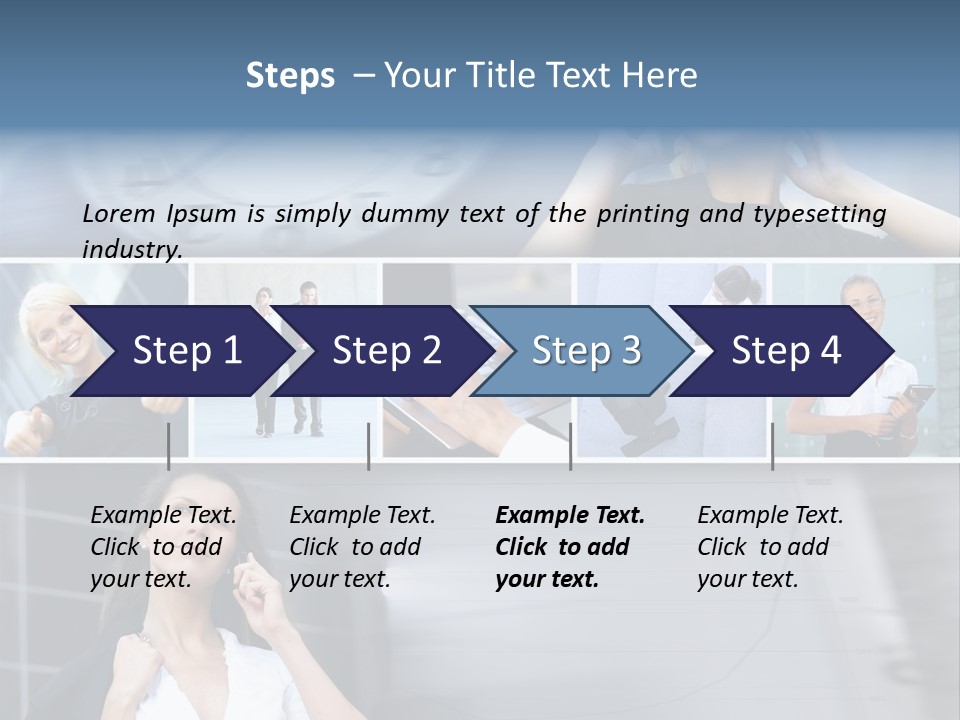 Steps – Your Title Text Here

Lorem Ipsum is simply dummy text of the printing and typesetting industry.

Step 1

Step 2

Step 3

Step 4

Example Text. Click to add your text.

Example Text. Click to add your text.

Example Text. Click to add your text.

Example Text. Click to add your text.